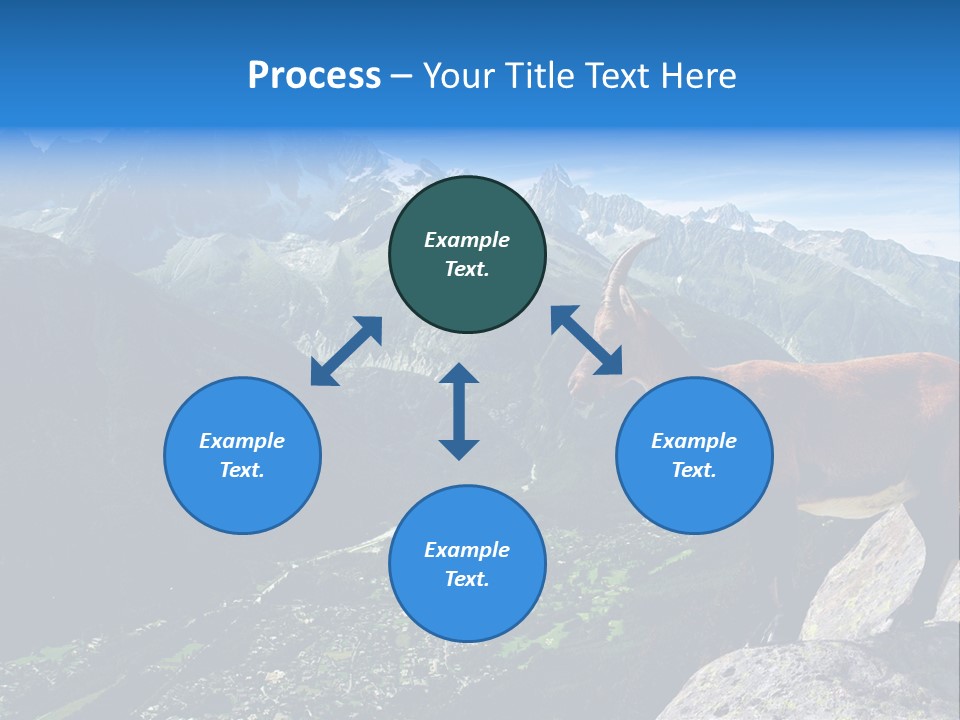 Process – Your Title Text Here

Example Text.

Example Text.

Example Text.

Example Text.